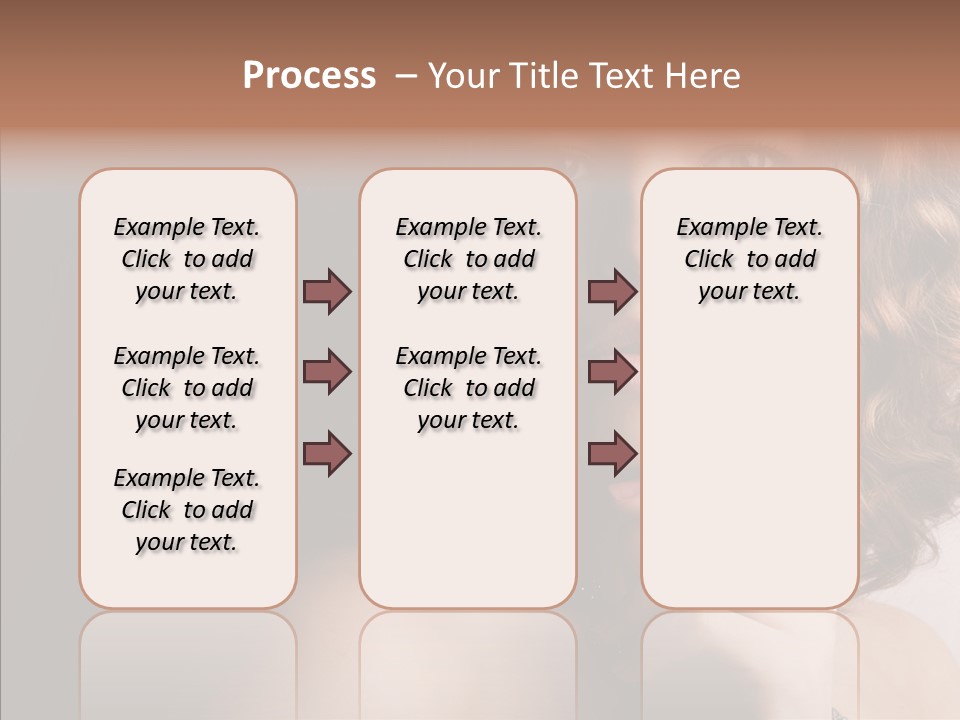 Process – Your Title Text Here

Example Text. Click to add your text.

Example Text. Click to add your text.

Example Text. Click to add your text.

Example Text. Click to add your text.

Example Text. Click to add your text.

Example Text. Click to add your text.